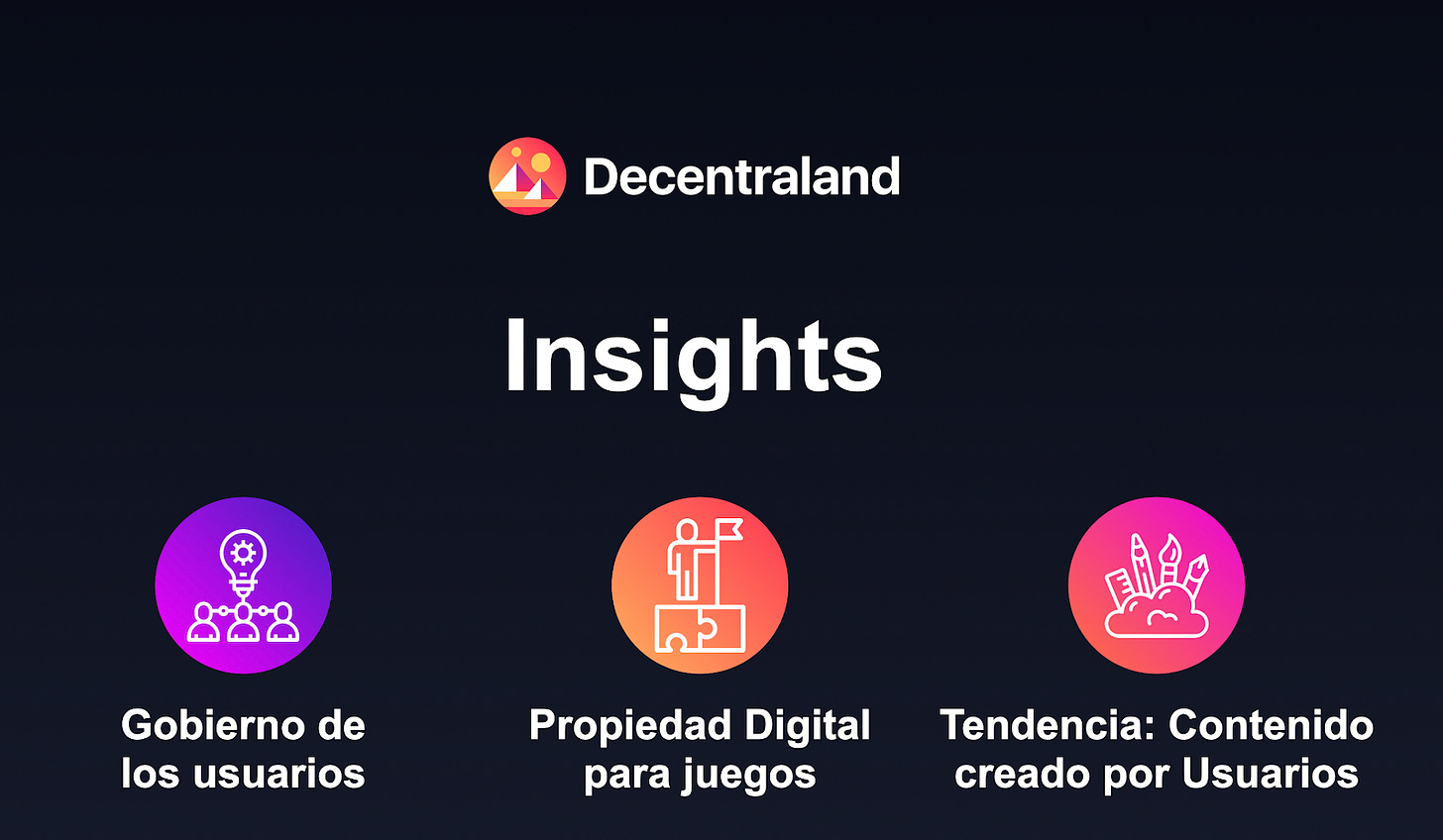 Decentraland

Insights

Gobierno de los usuarios

Propiedad Digital para juegos

Tendencia: Contenido creado por Usuarios